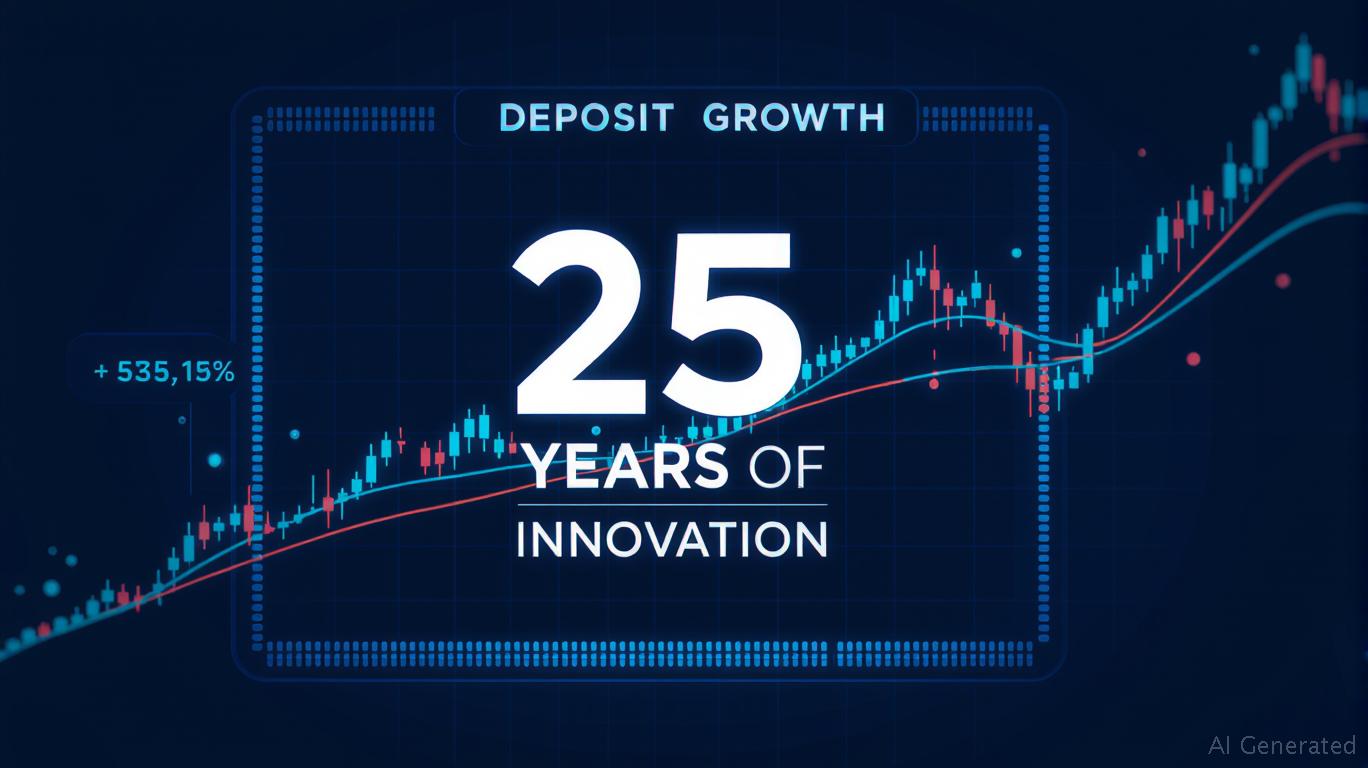 DEPOSIT GROWTH

+ 535,15%

25

YEARS OF

INNOVATION

AI Generated